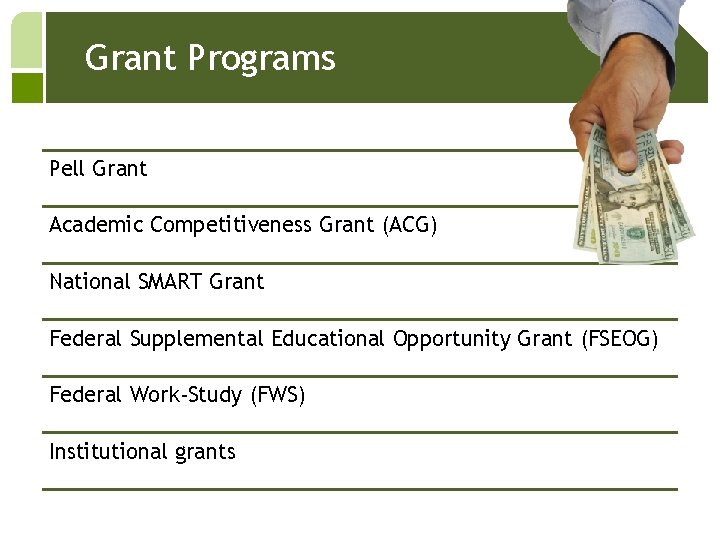 Grant Programs

Pell Grant

Academic Competitiveness Grant (ACG)

National SMART Grant

Federal Supplemental Educational Opportunity Grant (FSEOG)

Federal Work-Study (FWS)

Institutional grants